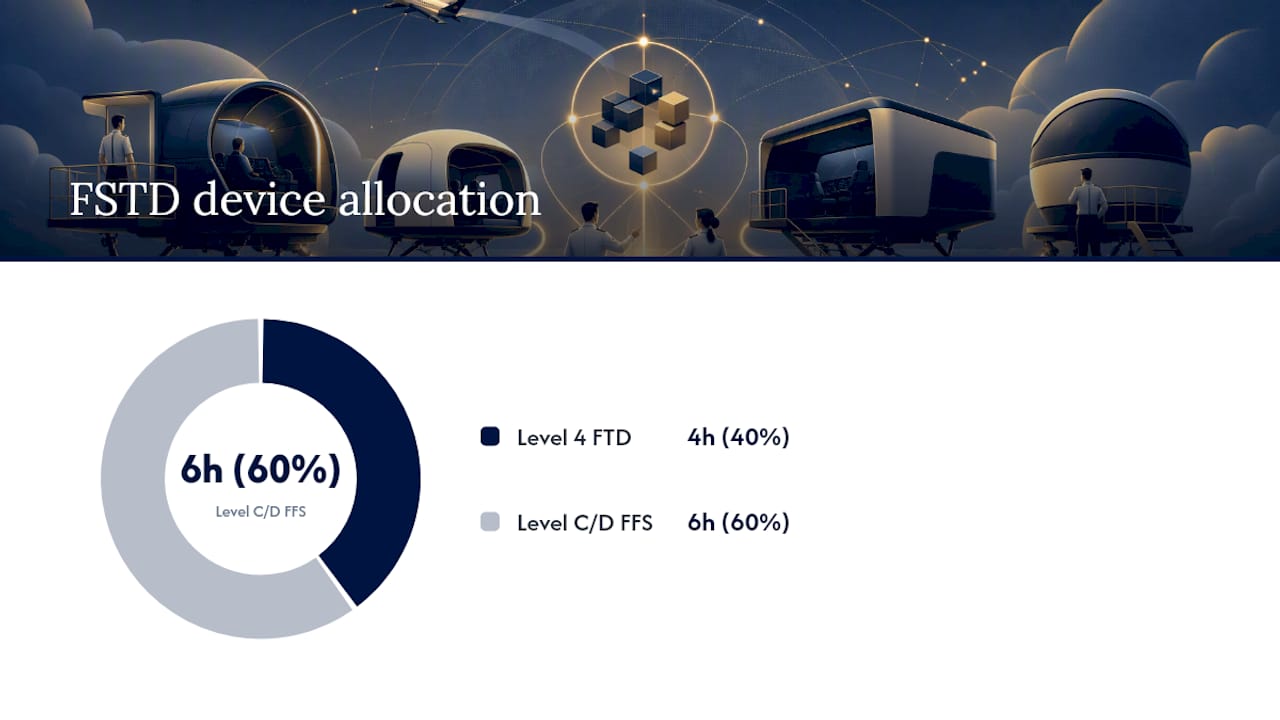 FSTD device allocation

6h (60%)
Level C/D FFS

Level 4 FTD 4h (40%)

Level C/D FFS 6h (60%)